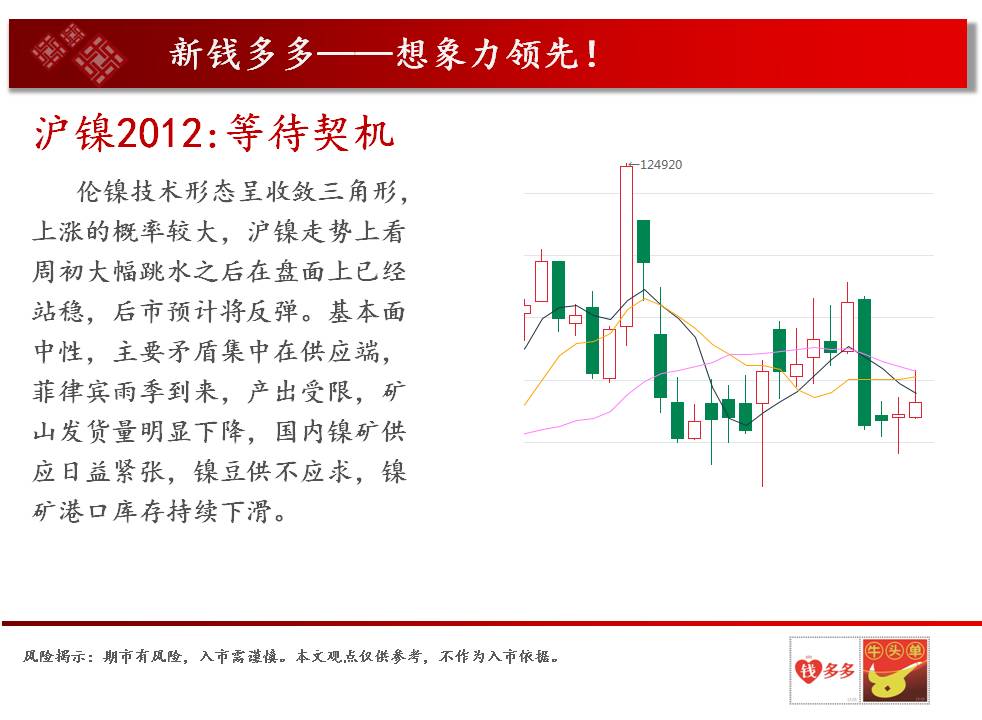 新钱多多——想象力领先!

沪镍2012:等待契机

伦镍技术形态呈收敛三角形,上涨的概率较大,沪镍走势上看周初大幅跳水之后在盘面上已经站稳,后市预计将反弹。基本面中性,主要矛盾集中在供应端,菲律宾雨季到来,产出受限,矿山发货量明显下降,国内镍矿供应日益紧张,镍豆供不应求,镍矿港口库存持续下滑。

124920

风险揭示:期市有风险,入市需谨慎。本文观点仅供参考,不作为入市依据。

钱多多

牛头单